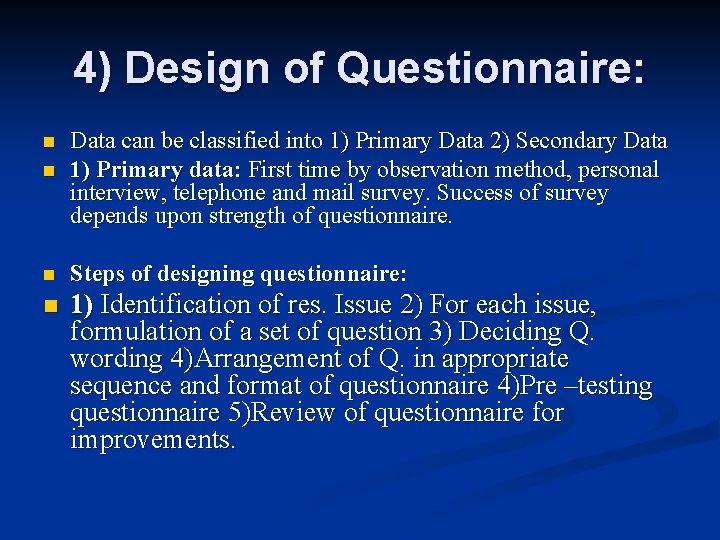 4) Design of Questionnaire:

Data can be classified into 1) Primary Data 2) Secondary Data

1) Primary data: First time by observation method, personal interview, telephone and mail survey. Success of survey depends upon strength of questionnaire.

Steps of designing questionnaire:

1) Identification of res. Issue 2) For each issue, formulation of a set of question 3) Deciding Q. wording 4)Arrangement of Q. in appropriate sequence and format of questionnaire 4)Pre –testing questionnaire 5)Review of questionnaire for improvements.